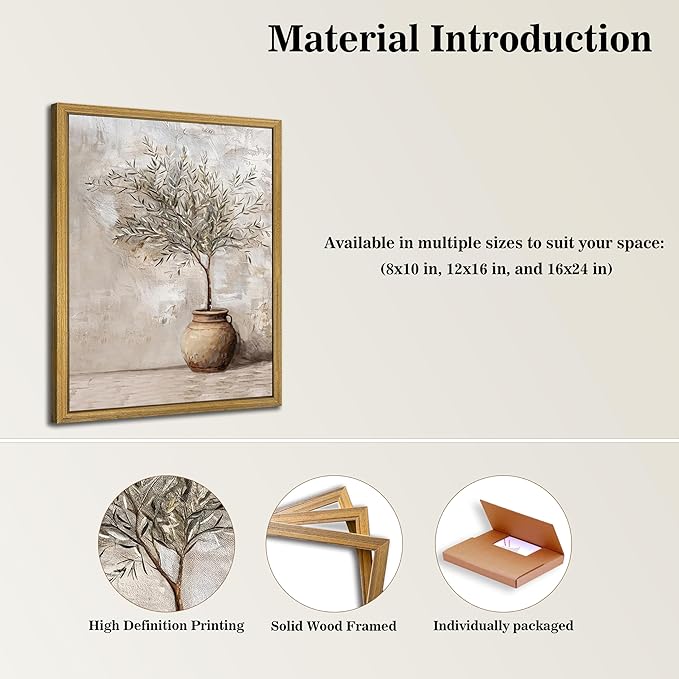 Material Introduction

Available in multiple sizes to suit your space:
(8x10 in, 12x16 in, and 16x24 in)

High Definition Printing

Solid Wood Framed

Individually packaged